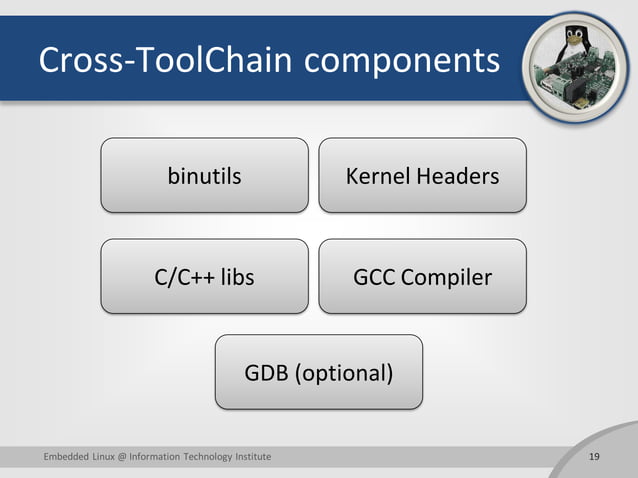 Cross-ToolChain components

binutils

Kernel Headers

C/C++ libs

GCC Compiler

GDB (optional)

Embedded Linux @ Information Technology Institute

19